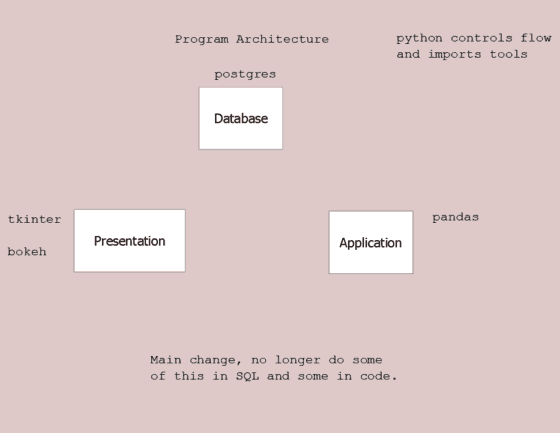 Program Architecture

python controls flow
and imports tools

postgres

Database

tkinter

bokeh

Presentation

Application

pandas

Main change, no longer do some
of this in SQL and some in code.